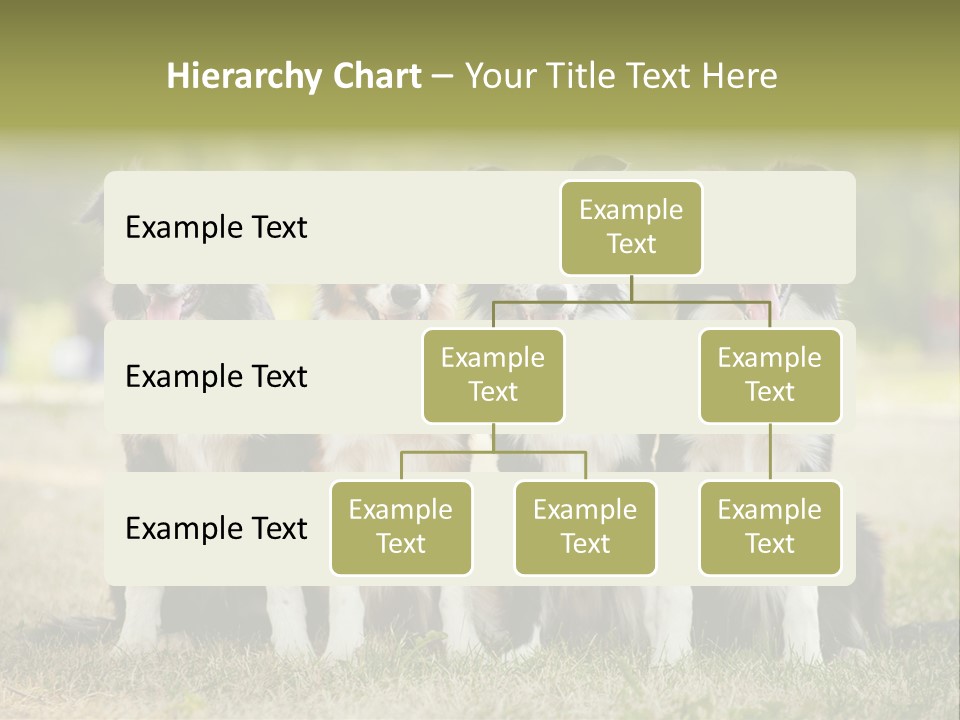 Hierarchy Chart – Your Title Text Here

Example Text

Example Text

Example Text

Example Text

Example Text

Example Text

Example Text

Example Text

Example Text